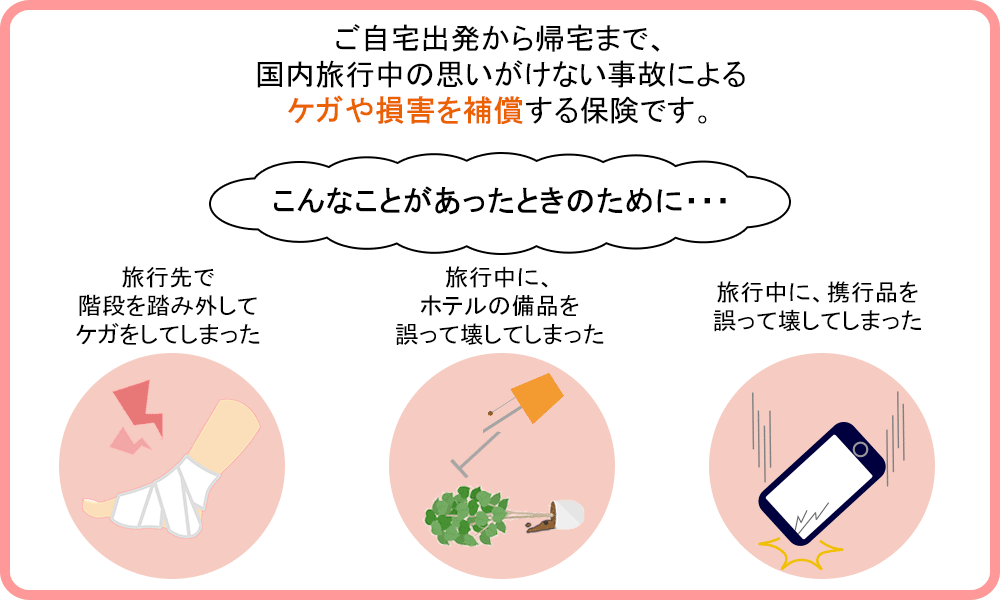 ご自宅出発から帰宅まで、
国内旅行中の思いがけない事故による
ケガや損害を補償する保険です。

こんなことがあったときのために・・・

旅行先で
階段を踏み外して
ケガをしてしまった

旅行中に、
ホテルの備品を
誤って壊してしまった

旅行中に、携行品を
誤って壊してしまった